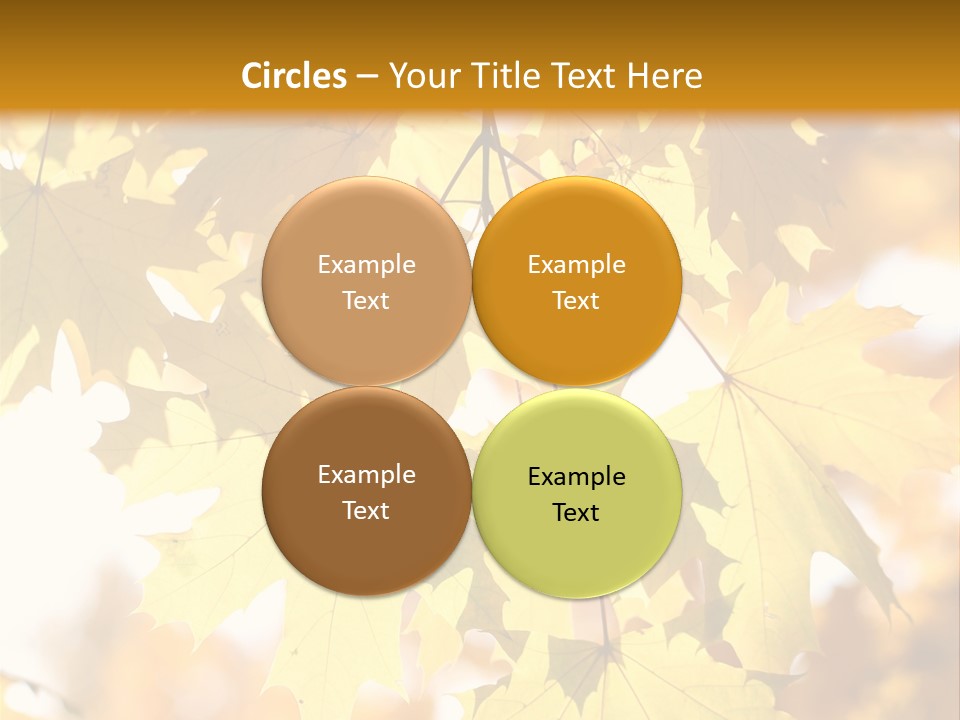 Circles – Your Title Text Here

Example Text

Example Text

Example Text

Example Text